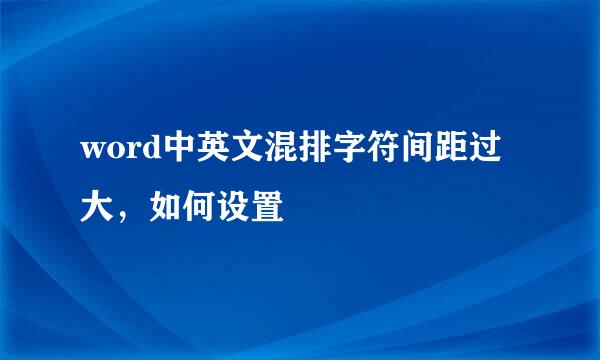 word中英文混排字符间距过大，如何设置